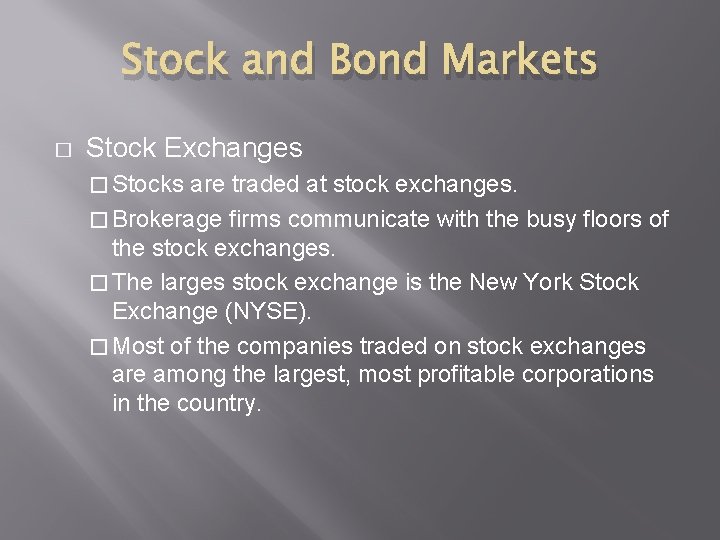 Stock and Bond Markets

□ Stock Exchanges

□ Stocks are traded at stock exchanges.

□ Brokerage firms communicate with the busy floors of the stock exchanges.

□ The larges stock exchange is the New York Stock Exchange (NYSE).

□ Most of the companies traded on stock exchanges are among the largest, most profitable corporations in the country.